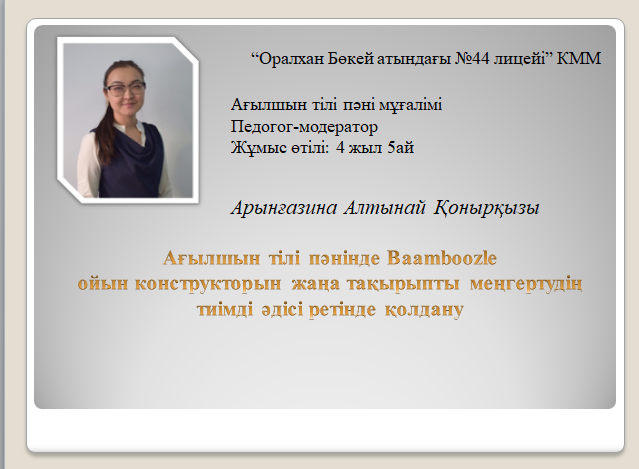 “Оралхан Бөкей атындағы №44 лицейі” КММ

Ағылшын тілі пәні мұғалімі
Педогог-модератор
Жұмыс өтілі: 4 жыл 5ай

Арынғазина Алтынай Қоңырқызы

Ағылшын тілі пәнінде Baamboozle ойын конструкторын жаңа тақырыпты меңгертудің тиімді әдісі ретінде қолдану